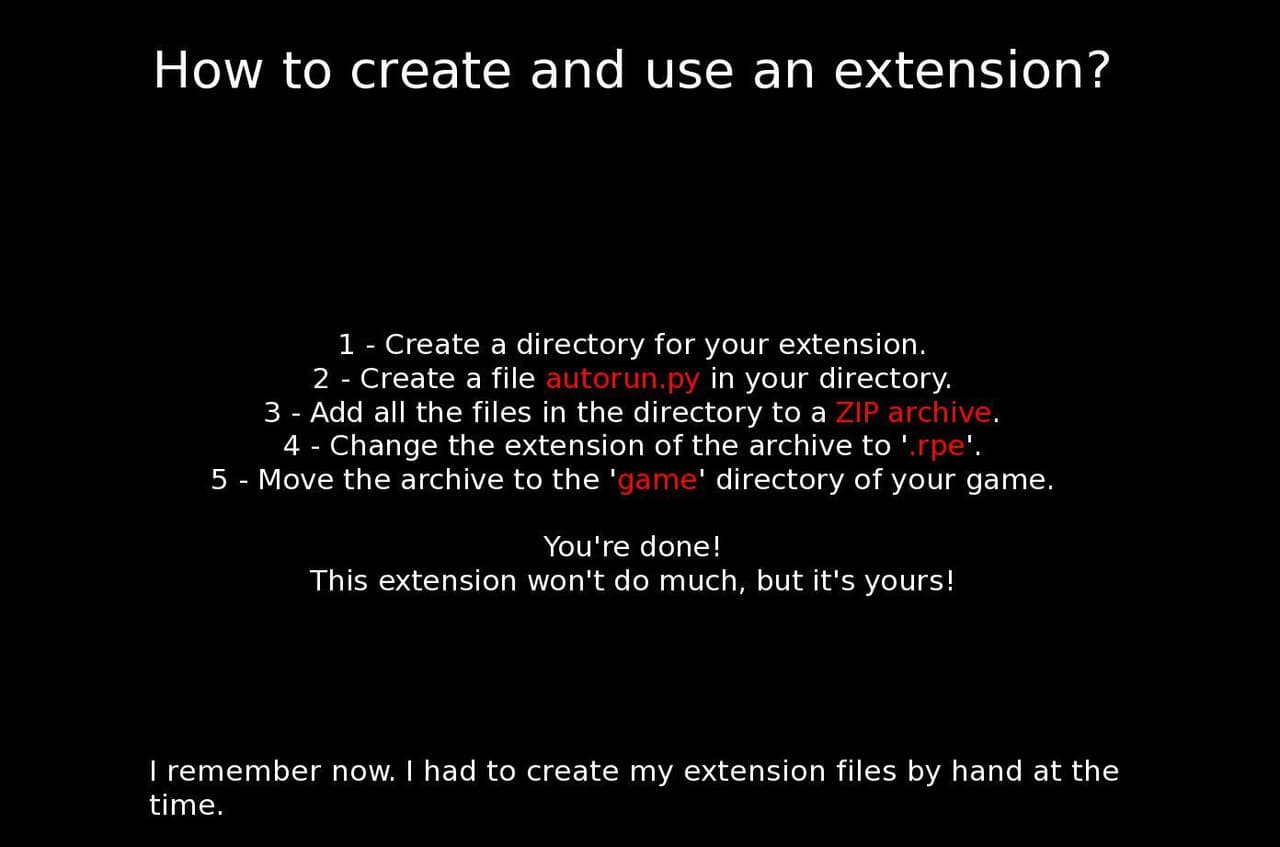 How to create and use an extension?

1 - Create a directory for your extension.
2 - Create a file autorun.py in your directory.
3 - Add all the files in the directory to a ZIP archive.
4 - Change the extension of the archive to '.rpe'.
5 - Move the archive to the 'game' directory of your game.

You're done!
This extension won't do much, but it's yours!

I remember now. I had to create my extension files by hand at the time.